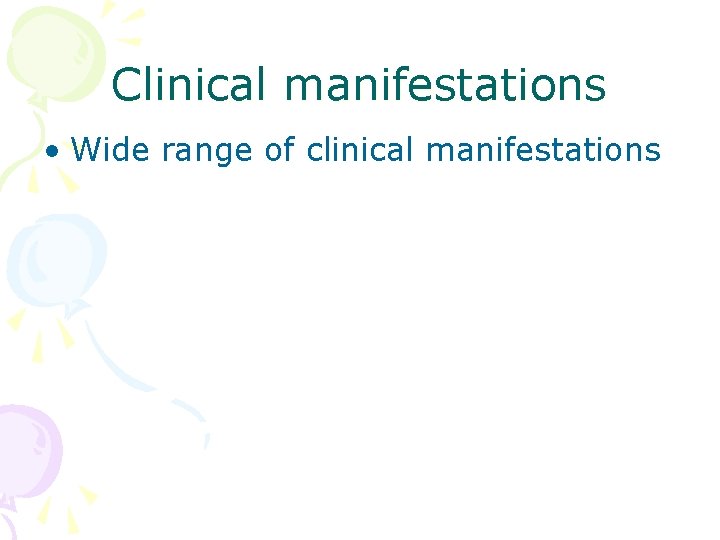 Clinical manifestations

• Wide range of clinical manifestations